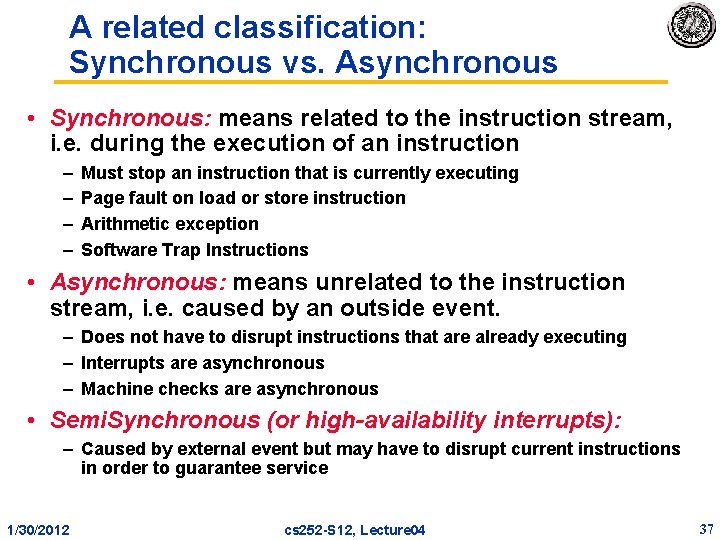 A related classification: Synchronous vs. Asynchronous

• Synchronous: means related to the instruction stream, i.e. during the execution of an instruction
– Must stop an instruction that is currently executing
– Page fault on load or store instruction
– Arithmetic exception
– Software Trap Instructions

• Asynchronous: means unrelated to the instruction stream, i.e. caused by an outside event.
– Does not have to disrupt instructions that are already executing
– Interrupts are asynchronous
– Machine checks are asynchronous

• SemiSynchronous (or high-availability interrupts):
– Caused by external event but may have to disrupt current instructions in order to guarantee service

1/30/2012 cs252-S12, Lecture04 37